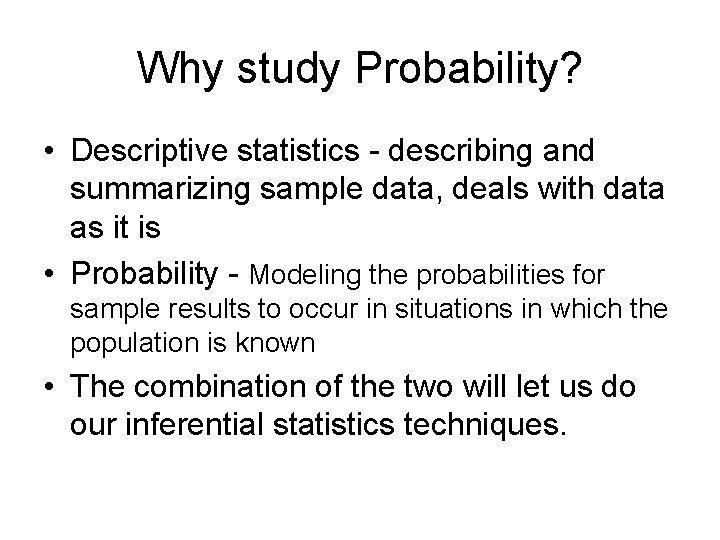 Why study Probability?

• Descriptive statistics - describing and summarizing sample data, deals with data as it is

• Probability - Modeling the probabilities for sample results to occur in situations in which the population is known

• The combination of the two will let us do our inferential statistics techniques.